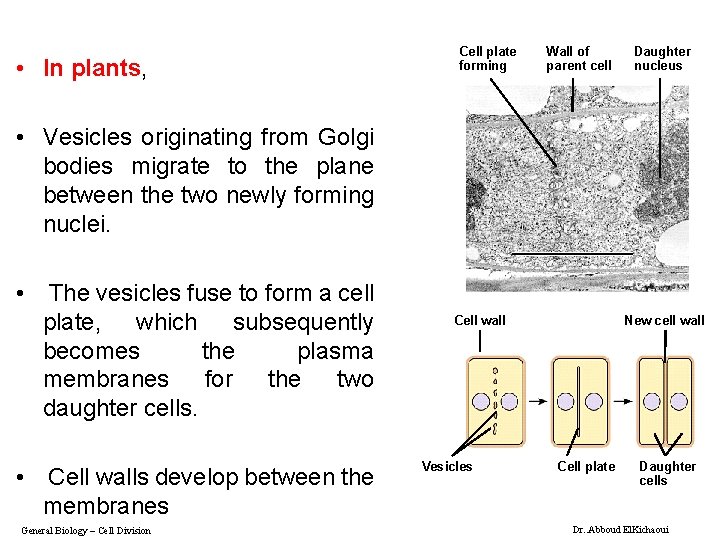 • In plants,

• Vesicles originating from Golgi bodies migrate to the plane between the two newly forming nuclei.

• The vesicles fuse to form a cell plate, which subsequently becomes the plasma membranes for the two daughter cells.

• Cell walls develop between the membranes

Cell plate forming

Wall of parent cell

Daughter nucleus

Cell wall

New cell wall

Vesicles

Cell plate

Daughter cells

General Biology – Cell Division

Dr. Abboud ElKichaoui